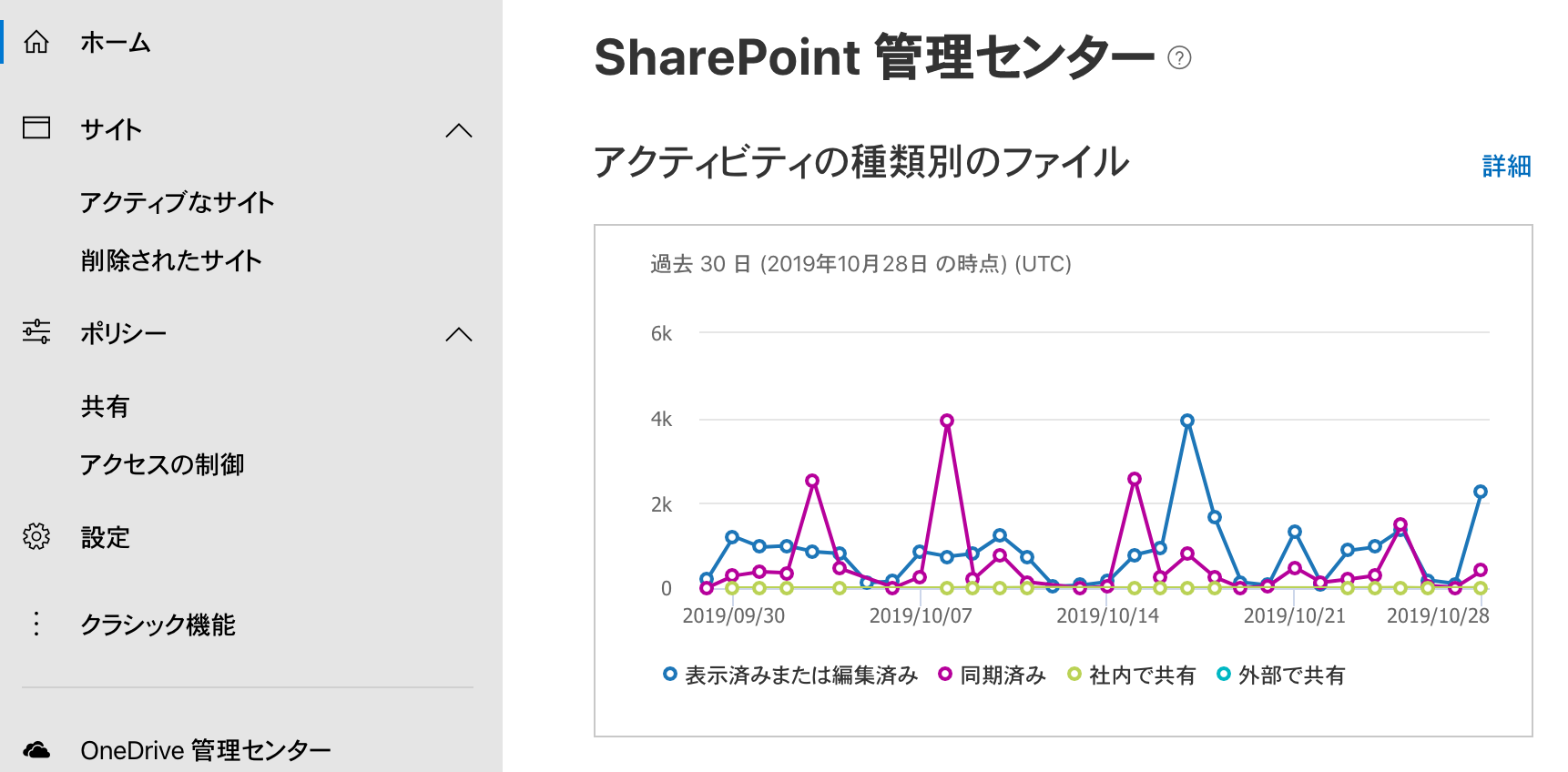 ホーム

サイト

アクティブなサイト

削除されたサイト

ポリシー

共有

アクセスの制御

設定

クラシック機能

OneDrive 管理センター

SharePoint 管理センター

アクティビティの種類別のファイル

詳細

過去 30 日 (2019年10月28日 の時点) (UTC)

6k

4k

2k

0

2019/09/30 2019/10/07 2019/10/14 2019/10/21 2019/10/28

表示済みまたは編集済み 同期済み 社内で共有 外部で共有